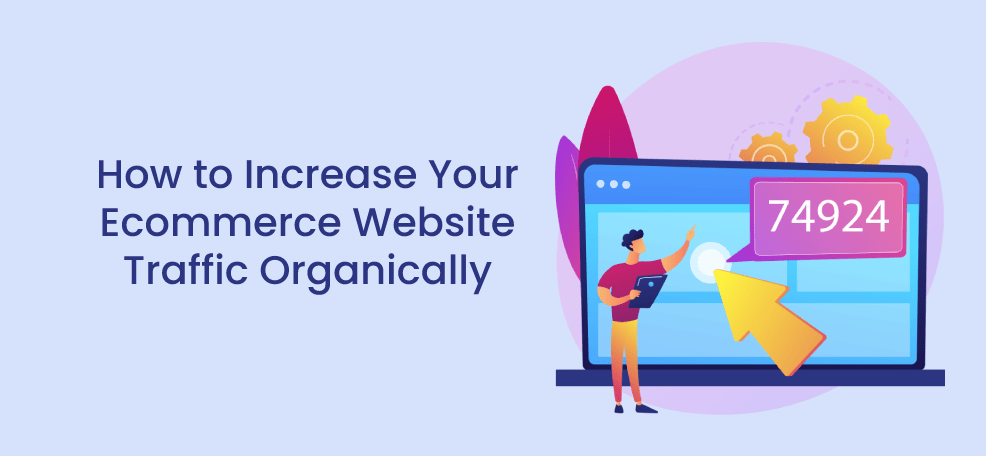 How to Increase Your Ecommerce Website Traffic Organically

74924